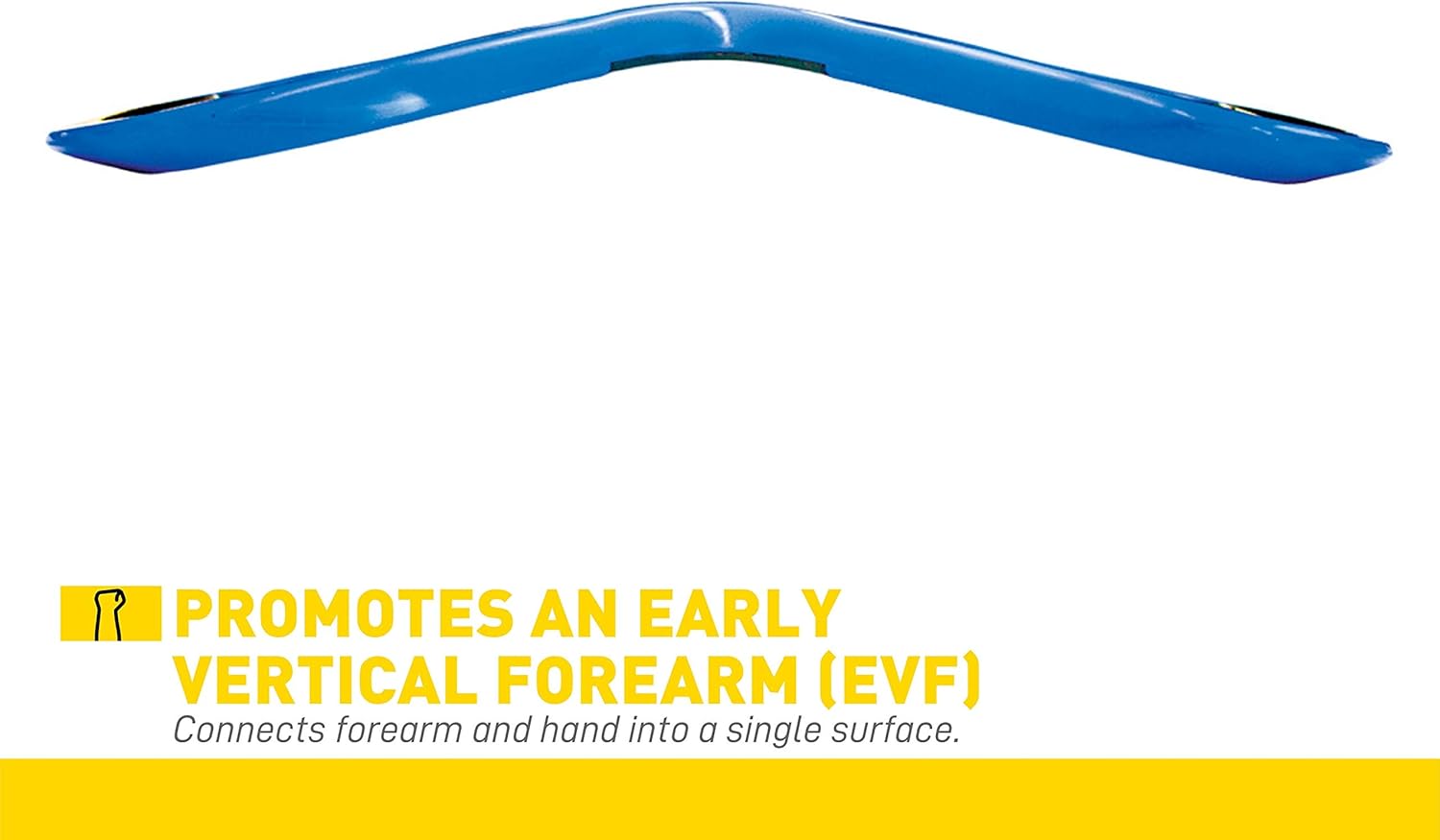 PROMOTES AN EARLY VERTICAL FOREARM (EVF)
Connects forearm and hand into a single surface.